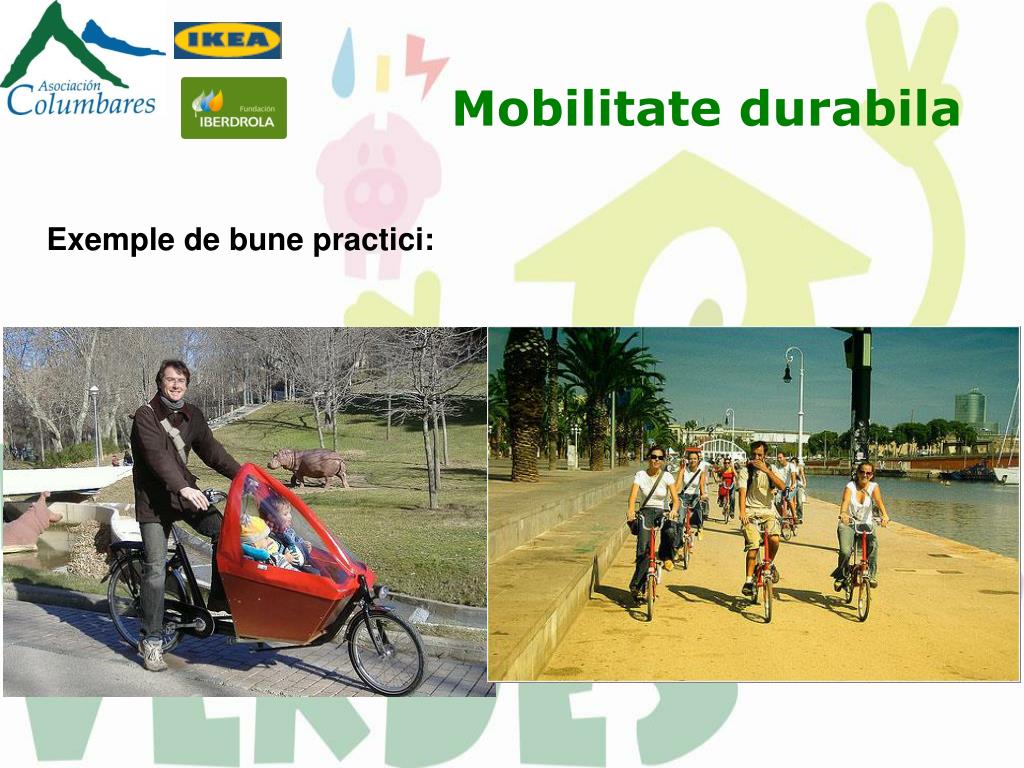 Asociación Columbares

IKEA

Fundación IBERDROLA

Mobilitate durabila

Exemple de bune practici:

VERDES